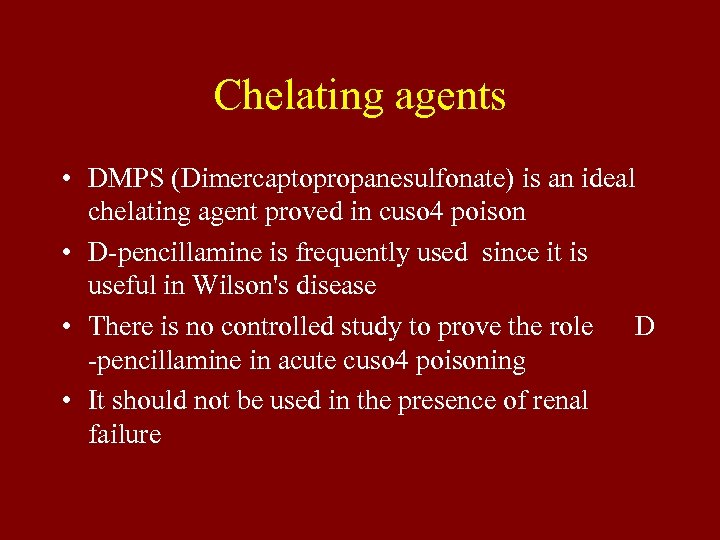 Chelating agents

• DMPS (Dimercaptopropanesulfonate) is an ideal chelating agent proved in cuso4 poison

• D-pencillamine is frequently used since it is useful in Wilson's disease

• There is no controlled study to prove the role D -pencillamine in acute cuso4 poisoning

• It should not be used in the presence of renal failure